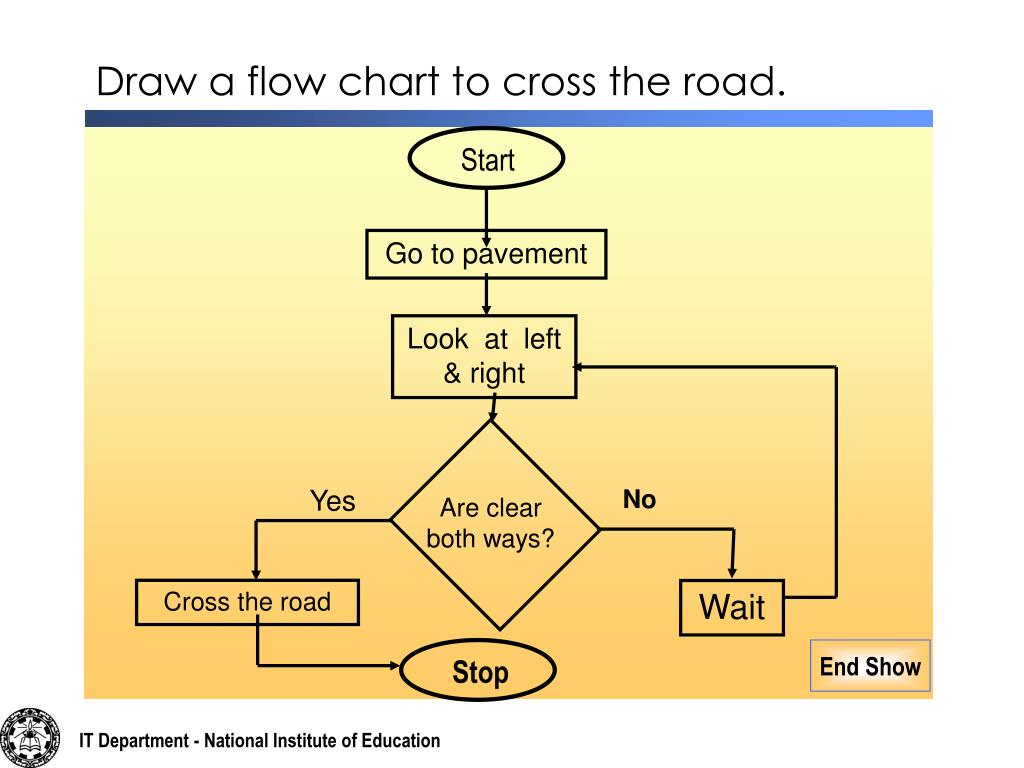 Draw a flow chart to cross the road.

Start

Go to pavement

Look at left & right

Are clear both ways?

Yes

No

Cross the road

Wait

Stop

End Show

IT Department - National Institute of Education